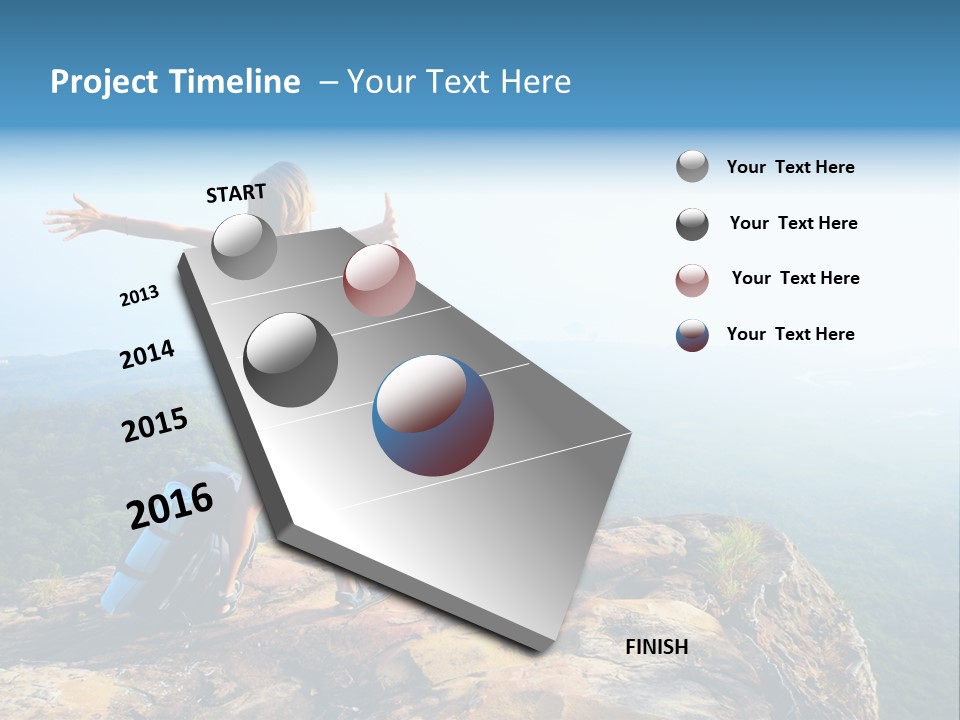 Project Timeline – Your Text Here

START

2013

2014

2015

2016

FINISH

Your Text Here

Your Text Here

Your Text Here

Your Text Here